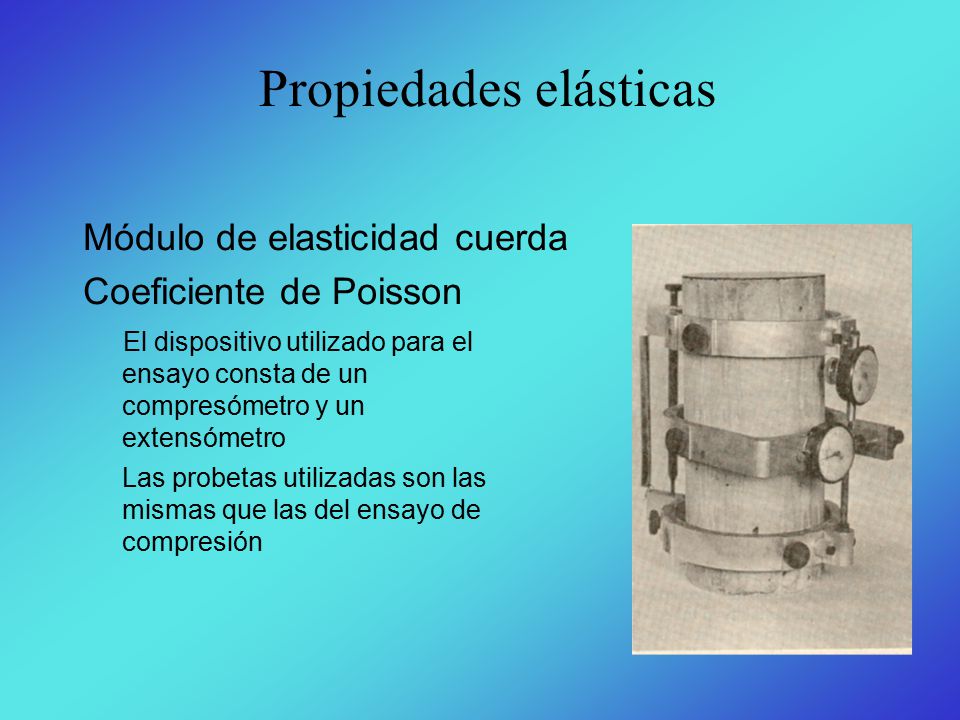 Propiedades elásticas

Módulo de elasticidad cuerda

Coeficiente de Poisson

El dispositivo utilizado para el ensayo consta de un compresómetro y un extensómetro

Las probetas utilizadas son las mismas que las del ensayo de compresión